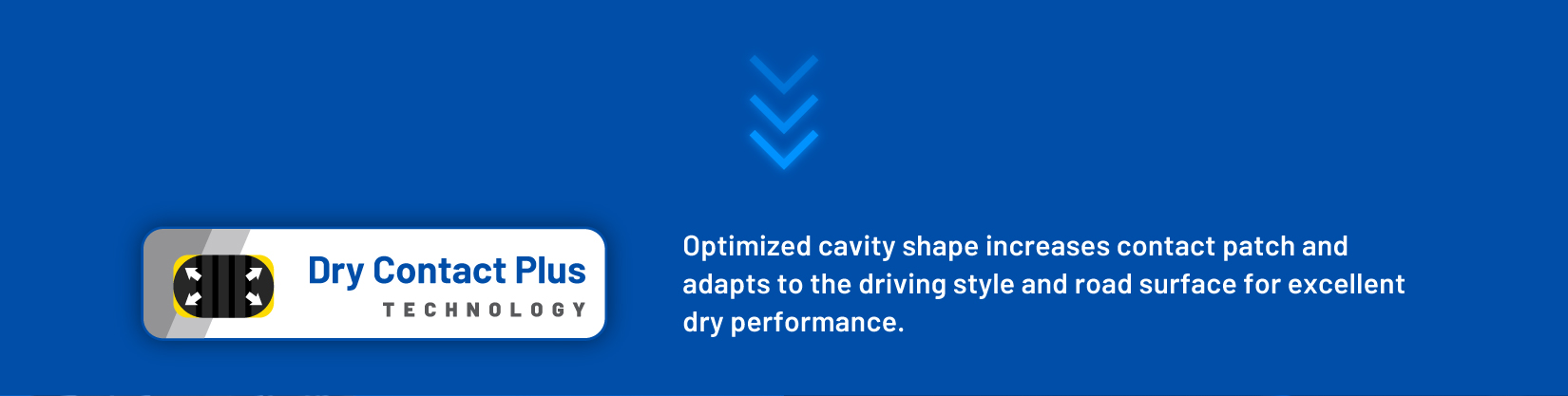 Dry Contact Plus
TECHNOLOGY

Optimized cavity shape increases contact patch and adapts to the driving style and road surface for excellent dry performance.